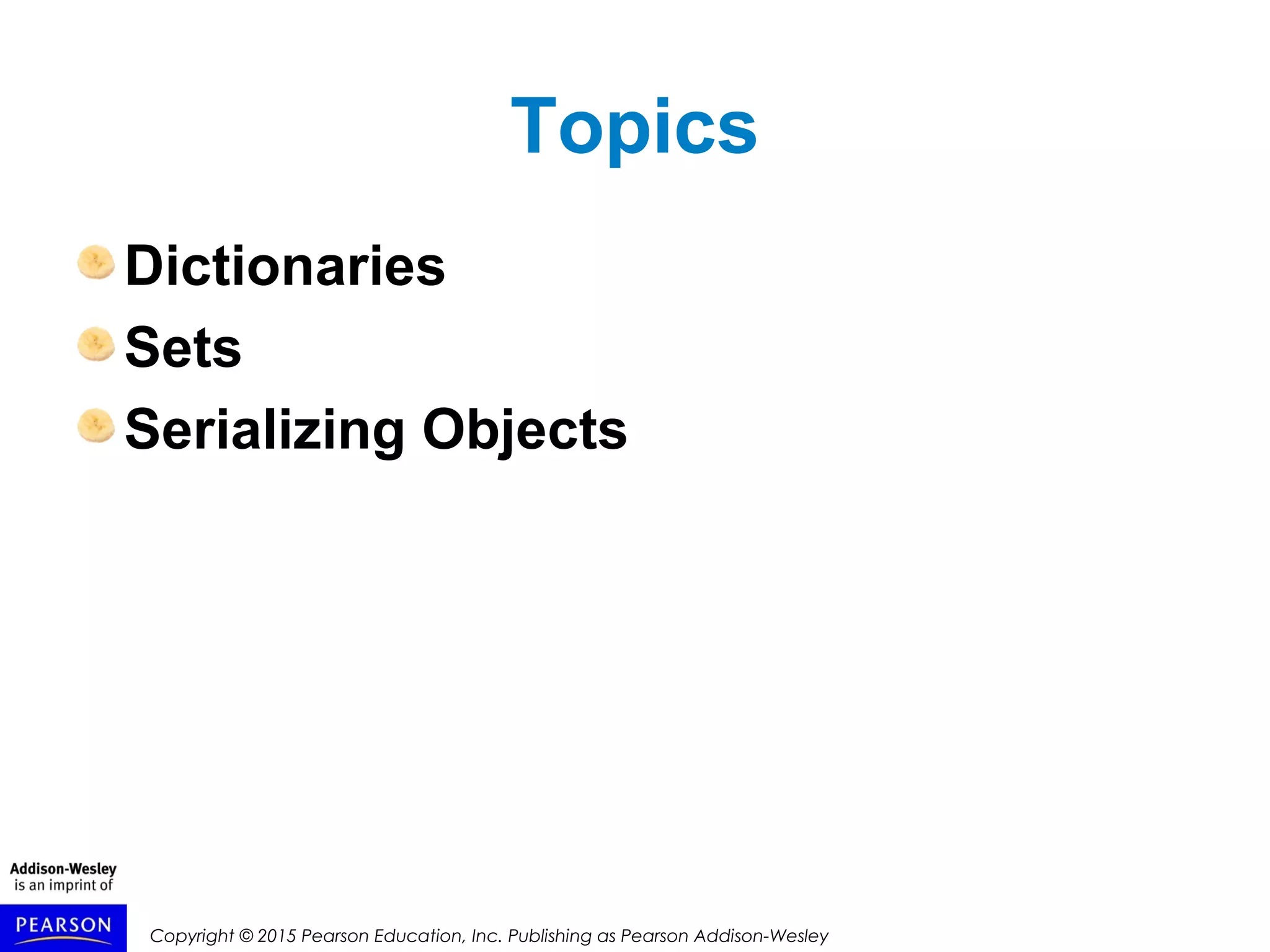 Topics

Dictionaries
Sets
Serializing Objects

Addison-Wesley is an imprint of

PEARSON

Copyright © 2015 Pearson Education, Inc. Publishing as Pearson Addison-Wesley